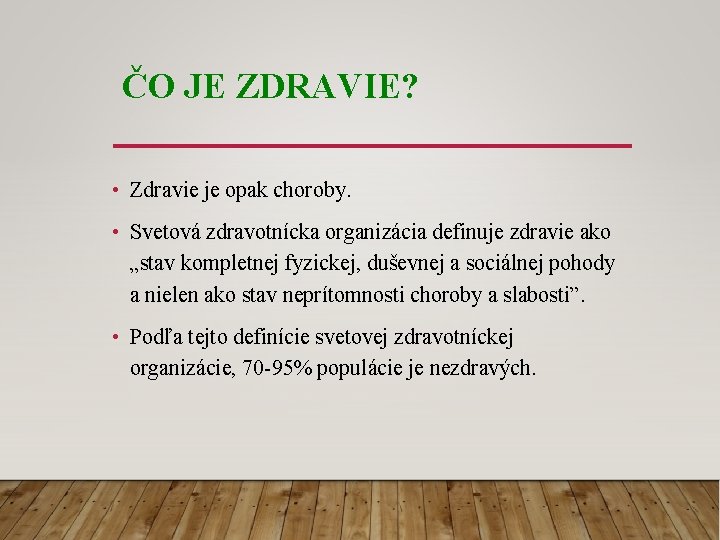 ČO JE ZDRAVIE?

• Zdravie je opak choroby.

• Svetová zdravotnícka organizácia definuje zdravie ako „stav kompletnej fyzickej, duševnej a sociálnej pohody a nielen ako stav neprítomnosti choroby a slabosti”.

• Podľa tejto definície svetovej zdravotníckej organizácie, 70-95% populácie je nezdravých.